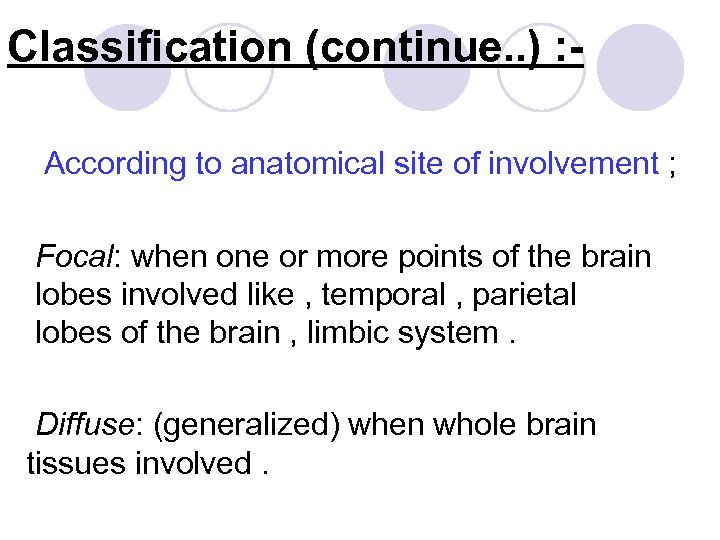 Classification (continue..) :-

According to anatomical site of involvement ;

Focal: when one or more points of the brain lobes involved like , temporal , parietal lobes of the brain , limbic system .

Diffuse: (generalized) when whole brain tissues involved .